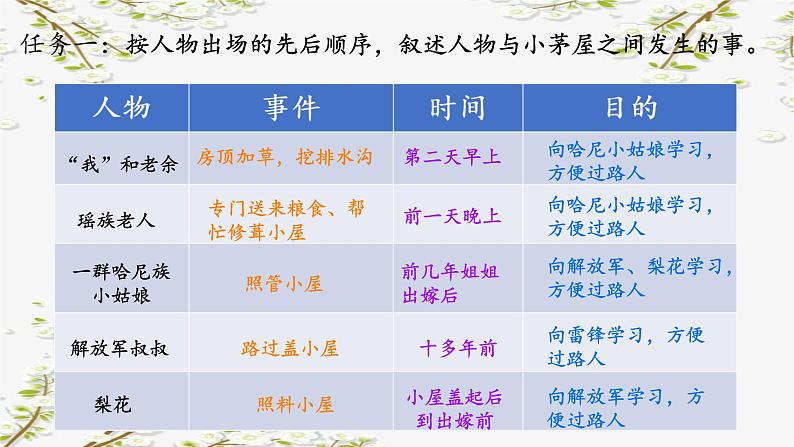 任务一：按人物出场的先后顺序，叙述人物与小茅屋之间发生的事。

| 人物 | 事件 | 时间 | 目的 |
|---|---|---|---|
| “我”和老余 | 房顶加草，挖排水沟 | 第二天早上 | 向哈尼小姑娘学习，方便过路人 |
| 瑶族老人 | 专门送来粮食、帮忙修葺小屋 | 前一天晚上 | 向哈尼小姑娘学习，方便过路人 |
| 一群哈尼族小姑娘 | 照管小屋 | 前几年姐姐出嫁后 | 向解放军、梨花学习，方便过路人 |
| 解放军叔叔 | 路过盖小屋 | 十多年前 | 向雷锋学习，方便过路人 |
| 梨花 | 照料小屋 | 小屋盖起后到出嫁前 | 向解放军学习，方便过路人 |